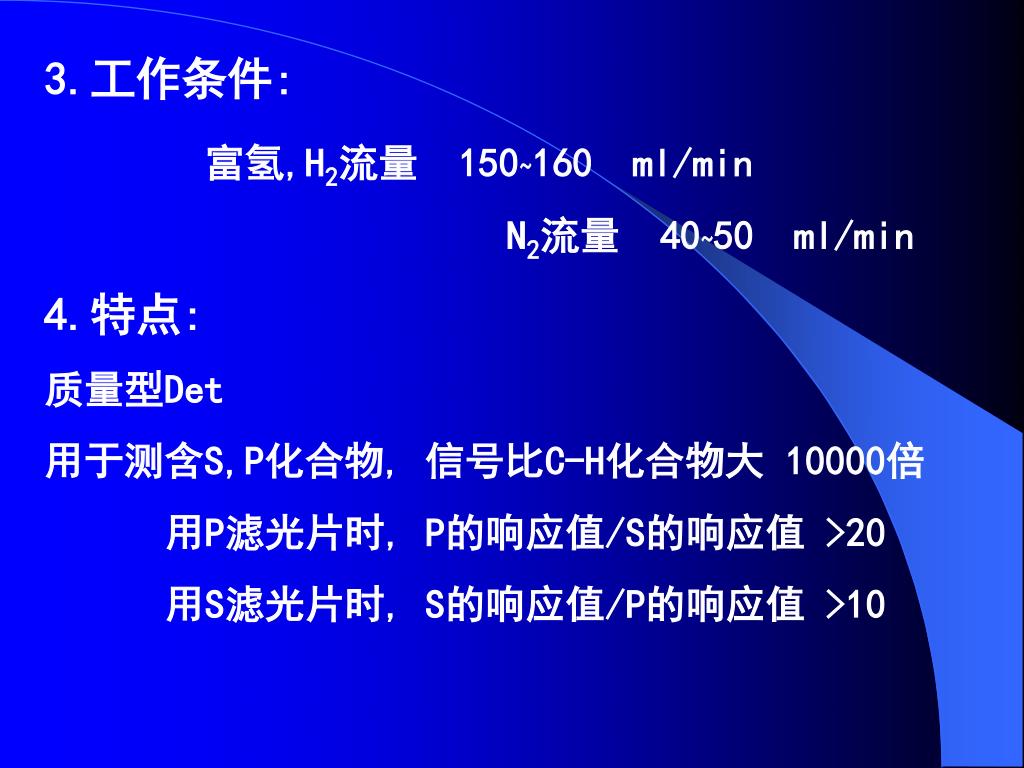 3.工作条件:

富氢,$H_2$流量 150~160 ml/min

$N_2$流量 40~50 ml/min

4.特点:

质量型Det

用于测含S,P化合物, 信号比C-H化合物大 10000倍

用P滤光片时, P的响应值/S的响应值 >20

用S滤光片时, S的响应值/P的响应值 >10